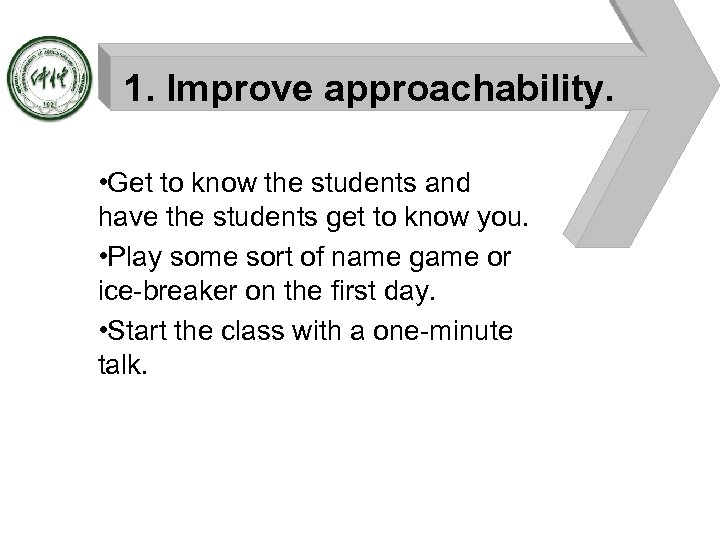 1. Improve approachability.

•Get to know the students and have the students get to know you.

•Play some sort of name game or ice-breaker on the first day.

•Start the class with a one-minute talk.